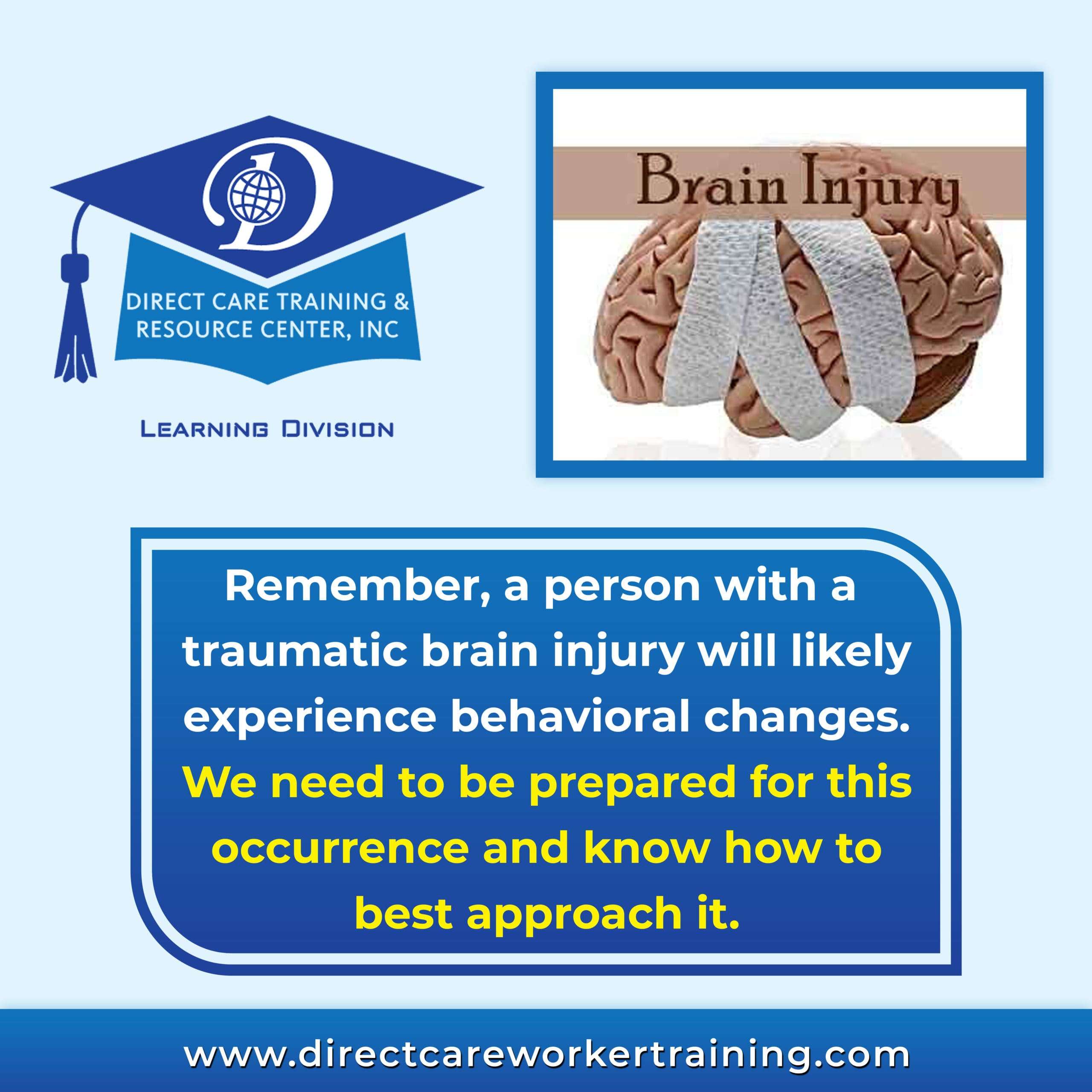 D

DIRECT CARE TRAINING & RESOURCE CENTER, INC

LEARNING DIVISION

Brain Injury

Remember, a person with a traumatic brain injury will likely experience behavioral changes. We need to be prepared for this occurrence and know how to best approach it.

www.directcareworkertraining.com